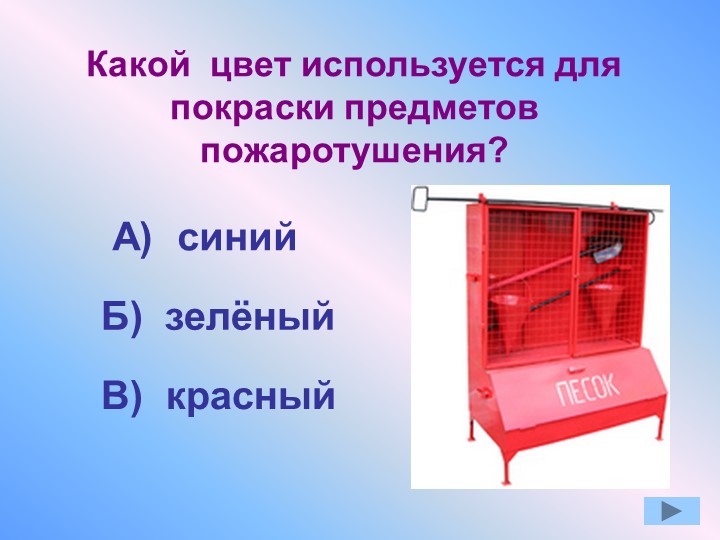 Какой цвет используется для покраски предметов пожаротушения?

А) синий

Б) зелёный

В) красный

ПЕСОК